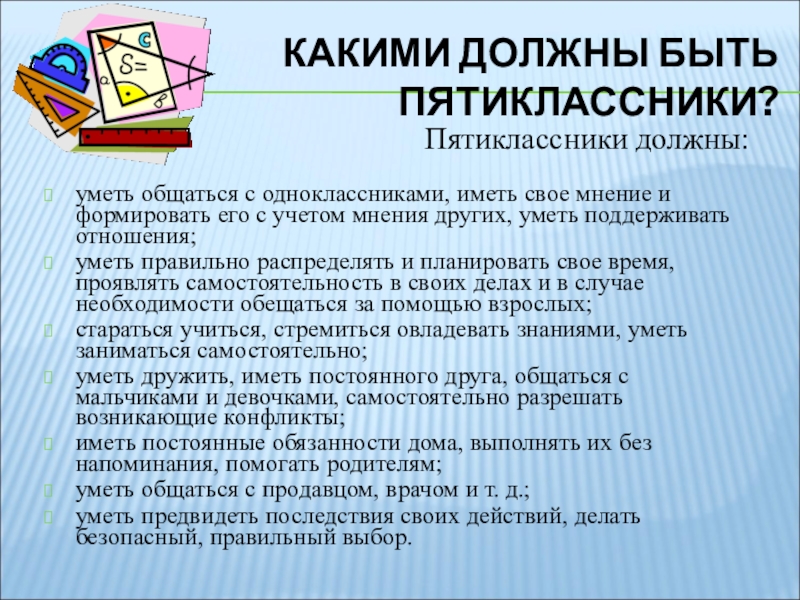 КАКИМИ ДОЛЖНЫ БЫТЬ ПЯТИКЛАССНИКИ?

Пятиклассники должны:

уметь общаться с одноклассниками, иметь свое мнение и формировать его с учетом мнения других, уметь поддерживать отношения;

уметь правильно распределять и планировать свое время, проявлять самостоятельность в своих делах и в случае необходимости обещаться за помощью взрослых;

стараться учиться, стремиться овладевать знаниями, уметь заниматься самостоятельно;

уметь дружить, иметь постоянного друга, общаться с мальчиками и девочками, самостоятельно разрешать возникающие конфликты;

иметь постоянные обязанности дома, выполнять их без напоминания, помогать родителям;

уметь общаться с продавцом, врачом и т. д.;

уметь предвидеть последствия своих действий, делать безопасный, правильный выбор.